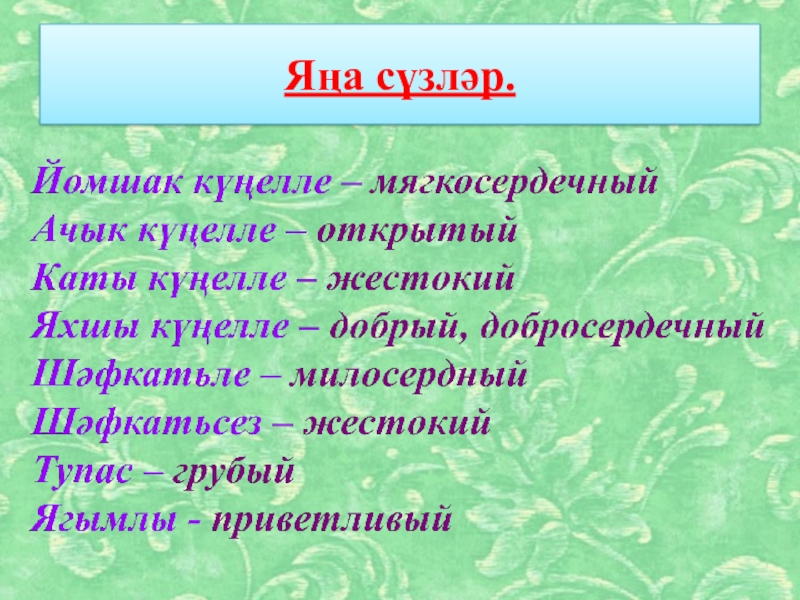 Яңа сүзләр.

Йомшак күңелле – мягкосердечный
Ачык күңелле – открытый
Каты күңелле – жестокий
Яхшы күңелле – добрый, добросердечный
Шәфкатьле – милосердный
Шәфкатьсез – жестокий
Тупас – грубый
Ягымлы - приветливый